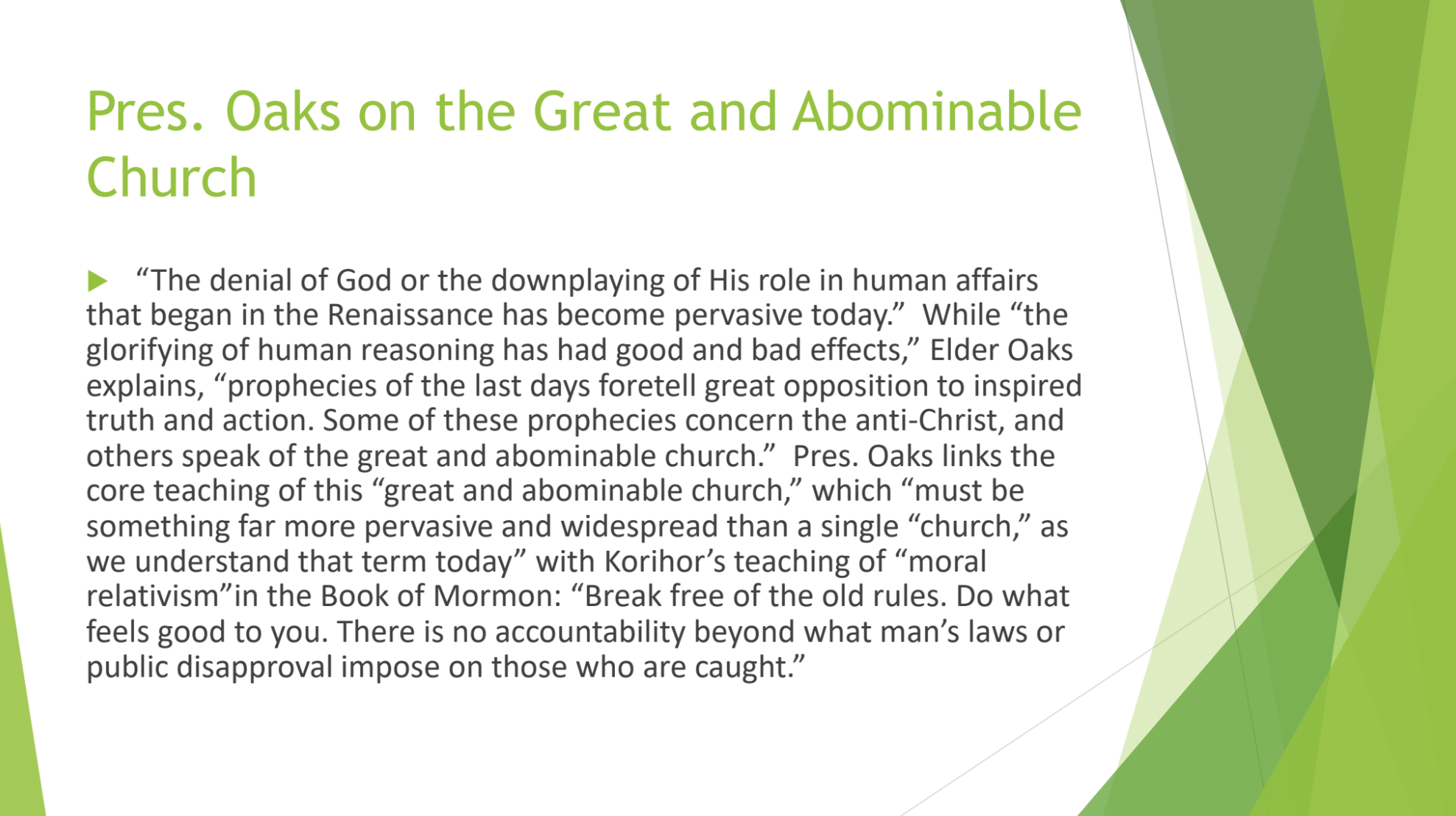 Pres. Oaks on the Great and Abominable Church

“The denial of God or the downplaying of His role in human affairs that began in the Renaissance has become pervasive today.” While “the glorifying of human reasoning has had good and bad effects,” Elder Oaks explains, “prophecies of the last days foretell great opposition to inspired truth and action. Some of these prophecies concern the anti-Christ, and others speak of the great and abominable church.” Pres. Oaks links the core teaching of this “great and abominable church,” which “must be something far more pervasive and widespread than a single “church,” as we understand that term today” with Korihor’s teaching of “moral relativism”in the Book of Mormon: “Break free of the old rules. Do what feels good to you. There is no accountability beyond what man’s laws or public disapproval impose on those who are caught.”